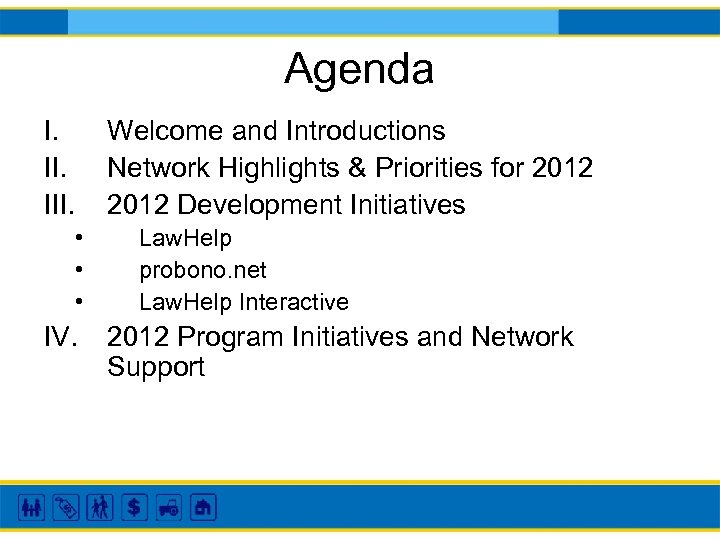 Agenda

I. Welcome and Introductions
II. Network Highlights & Priorities for 2012
III. 2012 Development Initiatives
• LawHelp
• probono.net
• LawHelp Interactive
IV. 2012 Program Initiatives and Network Support

$